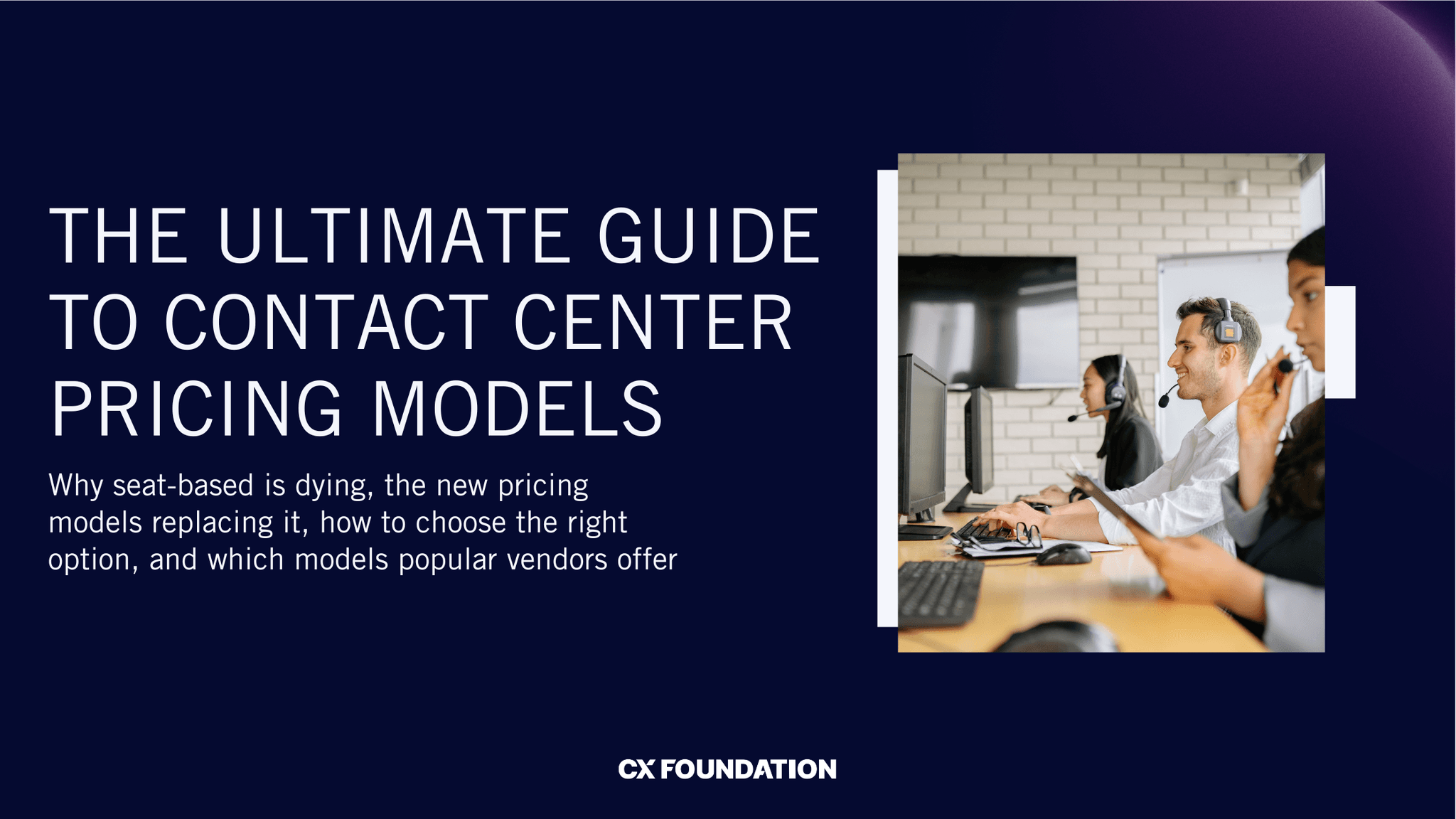 THE ULTIMATE GUIDE TO CONTACT CENTER PRICING MODELS

Why seat-based is dying, the new pricing models replacing it, how to choose the right option, and which models popular vendors offer

CX FOUNDATION